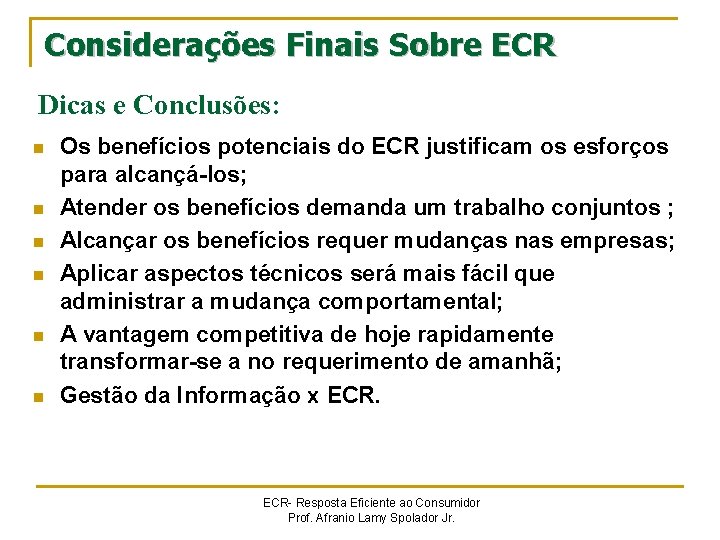 Considerações Finais Sobre ECR

Dicas e Conclusões:

- Os benefícios potenciais do ECR justificam os esforços para alcançá-los;
- Atender os benefícios demanda um trabalho conjuntos ;
- Alcançar os benefícios requer mudanças nas empresas;
- Aplicar aspectos técnicos será mais fácil que administrar a mudança comportamental;
- A vantagem competitiva de hoje rapidamente transformar-se a no requerimento de amanhã;
- Gestão da Informação x ECR.

ECR- Resposta Eficiente ao Consumidor
Prof. Afranio Lamy Spolador Jr.